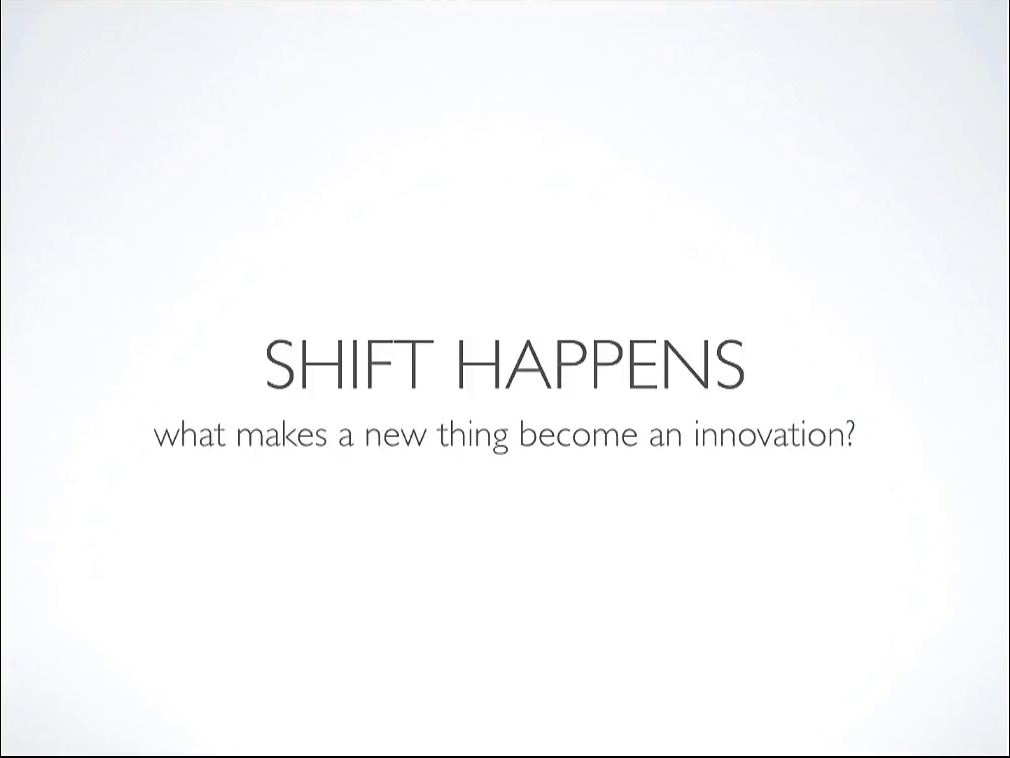 SHIFT HAPPENS
what makes a new thing become an innovation?